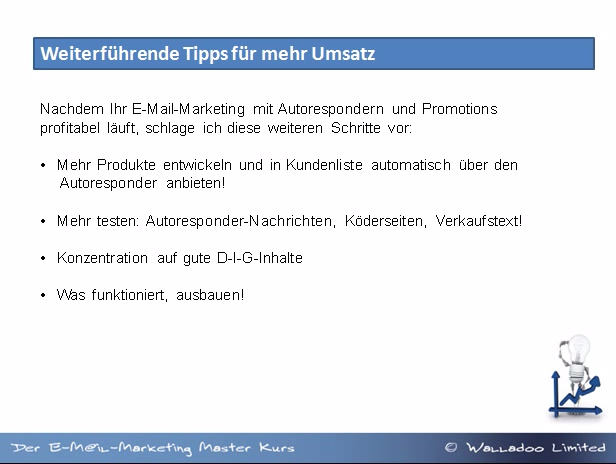 Weiterführende Tipps für mehr Umsatz

Nachdem Ihr E-Mail-Marketing mit Autorespondern und Promotions profitabel läuft, schlage ich diese weiteren Schritte vor:

• Mehr Produkte entwickeln und in Kundenliste automatisch über den Autoresponder anbieten!

• Mehr testen: Autoresponder-Nachrichten, Köderseiten, Verkaufstext!

• Konzentration auf gute D-I-G-Inhalte

• Was funktioniert, ausbauen!

Der E-M@il-Marketing Master Kurs

© Walladoo Limited